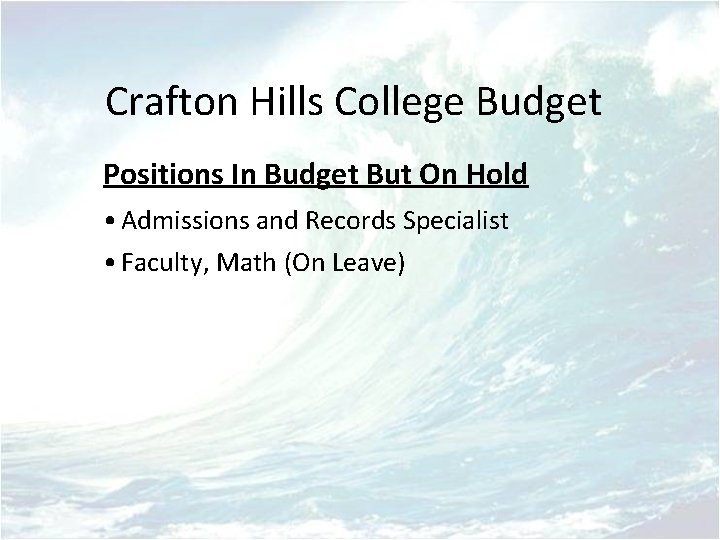 Crafton Hills College Budget

Positions In Budget But On Hold

• Admissions and Records Specialist

• Faculty, Math (On Leave)